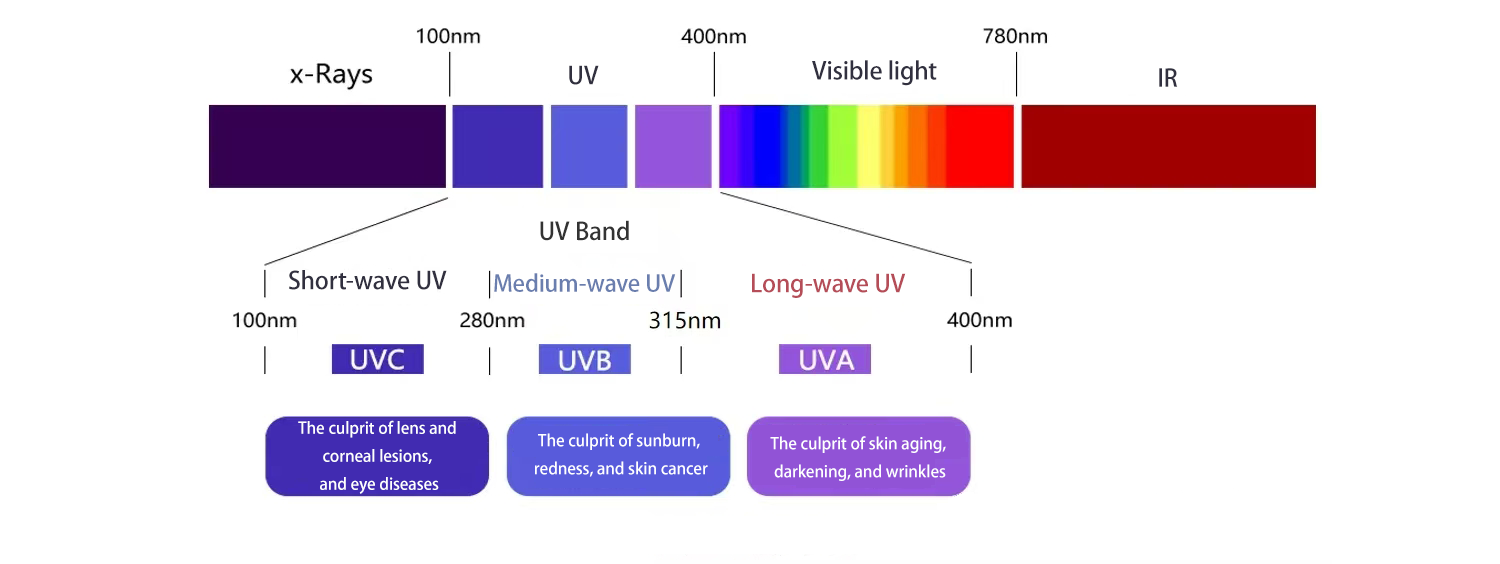 100nm
400nm
780nm

x-Rays
UV
Visible light
IR

UV Band

Short-wave UV
Medium-wave UV
Long-wave UV

100nm
280nm
315nm
400nm

UVC
UVB
UVA

The culprit of lens and corneal lesions, and eye diseases

The culprit of sunburn, redness, and skin cancer

The culprit of skin aging, darkening, and wrinkles